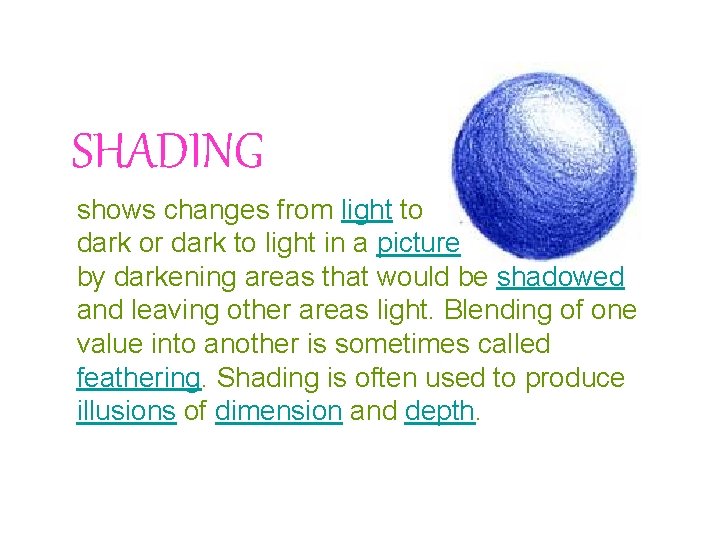 SHADING

shows changes from light to dark or dark to light in a picture by darkening areas that would be shadowed and leaving other areas light. Blending of one value into another is sometimes called feathering. Shading is often used to produce illusions of dimension and depth.